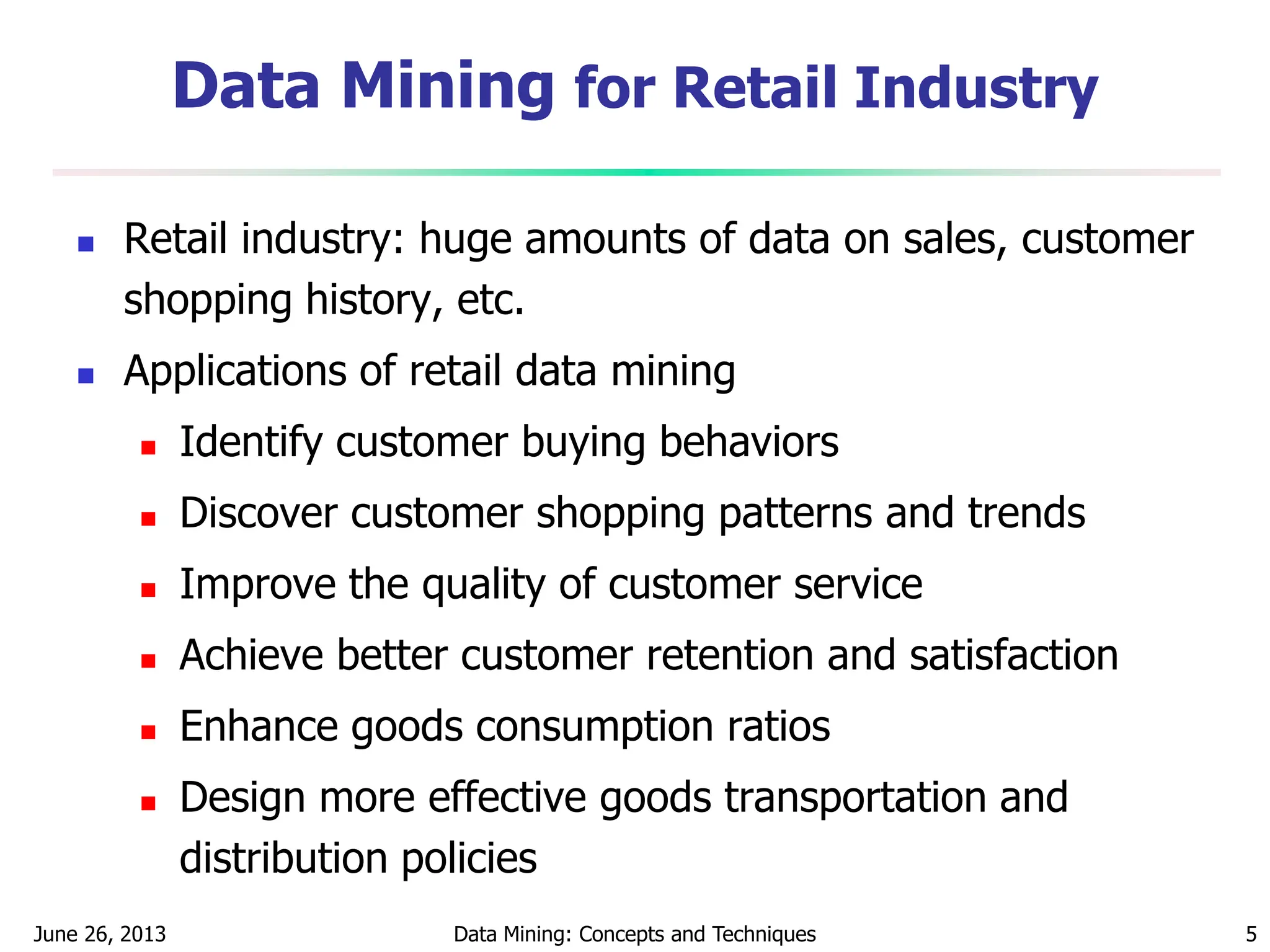 Data Mining for Retail Industry

- Retail industry: huge amounts of data on sales, customer shopping history, etc.
- Applications of retail data mining
  - Identify customer buying behaviors
  - Discover customer shopping patterns and trends
  - Improve the quality of customer service
  - Achieve better customer retention and satisfaction
  - Enhance goods consumption ratios
  - Design more effective goods transportation and distribution policies

June 26, 2013

Data Mining: Concepts and Techniques

5